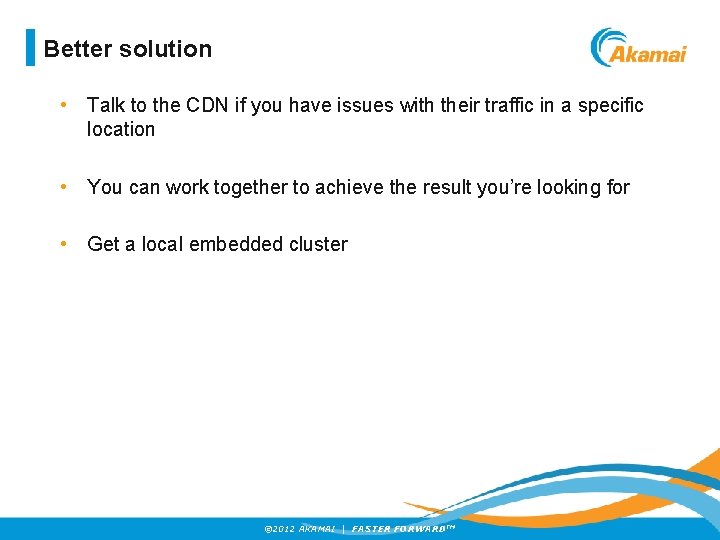 Better solution

Akamai

• Talk to the CDN if you have issues with their traffic in a specific location

• You can work together to achieve the result you're looking for

• Get a local embedded cluster

©2012 AKAMAI | FASTER FORWARD™